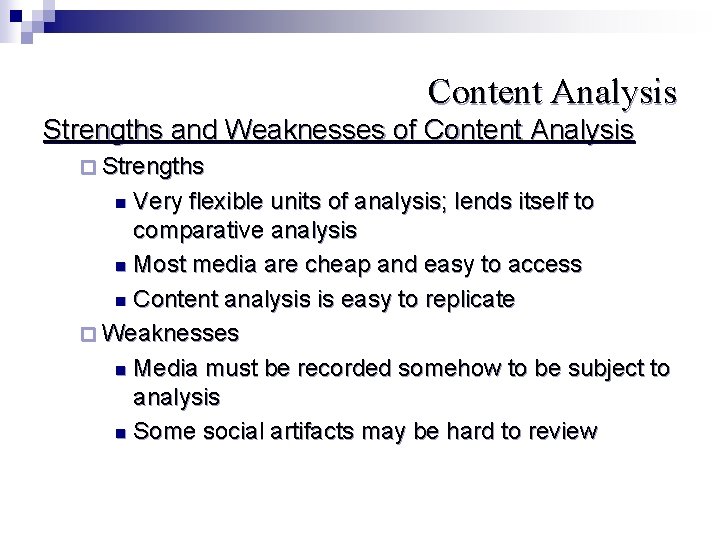 Content Analysis

Strengths and Weaknesses of Content Analysis

Strengths

Very flexible units of analysis; lends itself to comparative analysis

Most media are cheap and easy to access

Content analysis is easy to replicate

Weaknesses

Media must be recorded somehow to be subject to analysis

Some social artifacts may be hard to review